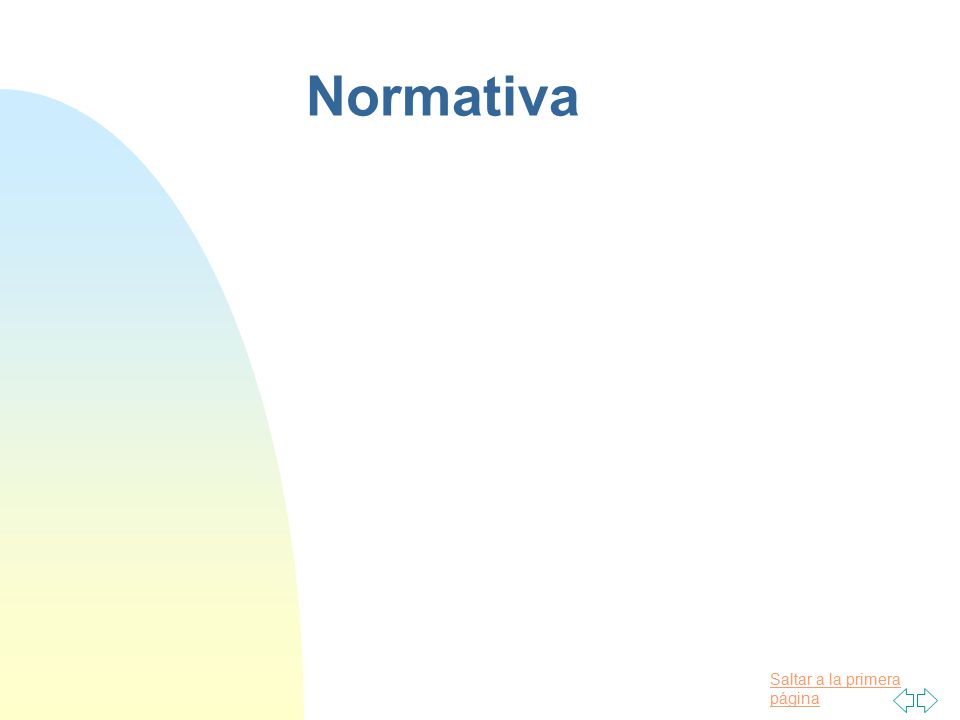 Normativa

Saltar a la primera página